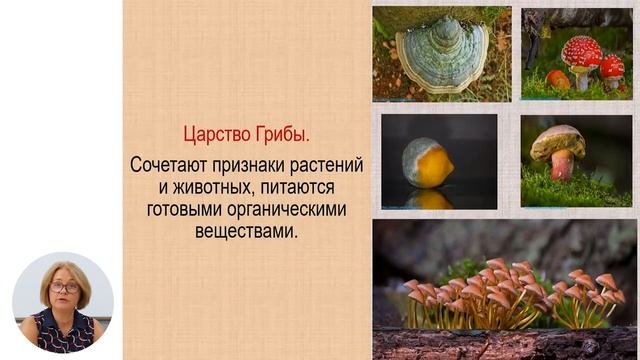 Царство Грибы.

Сочетают признаки растений и животных, питаются готовыми органическими веществами.